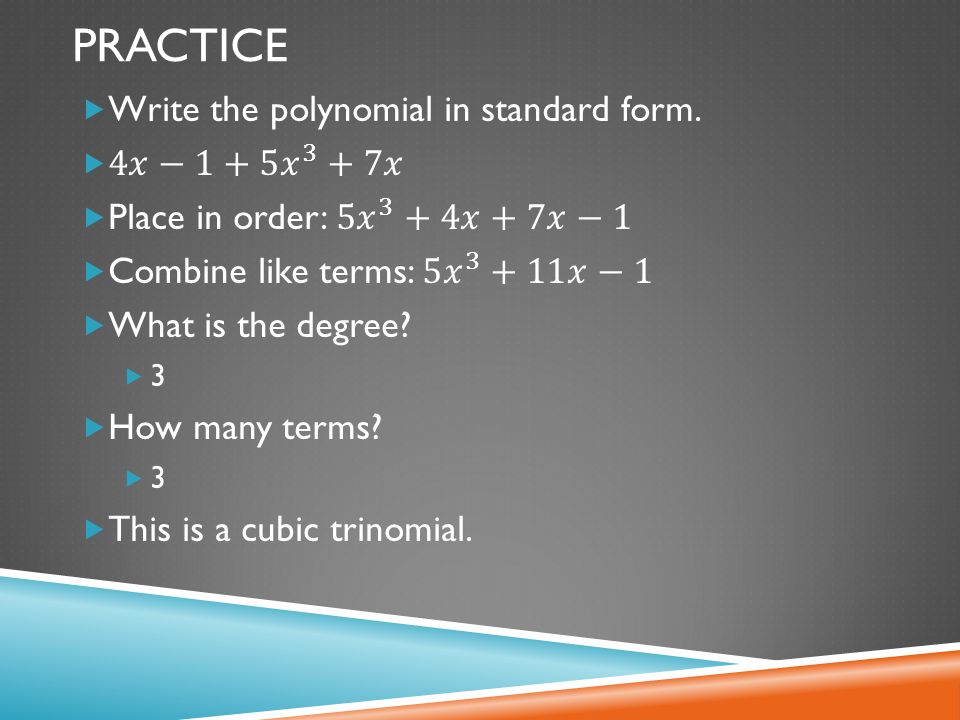 PRACTICE

Write the polynomial in standard form.

$4x - 1 + 5x^3 + 7x$

Place in order: $5x^3 + 4x + 7x - 1$

Combine like terms: $5x^3 + 11x - 1$

What is the degree?

3

How many terms?

3

This is a cubic trinomial.